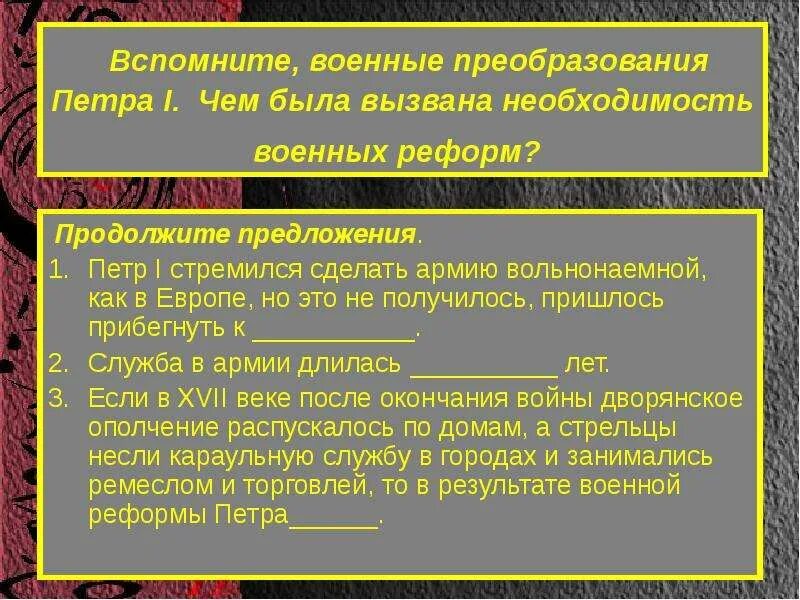 Вспомните, военные преобразования Петра I. Чем была вызвана необходимость военных реформ?

Продолжите предложения.

1. Петр I стремился сделать армию вольнонаемной, как в Европе, но это не получилось, пришлось прибегнуть к ___________.
2. Служба в армии длилась __________ лет.
3. Если в XVII веке после окончания войны дворянское ополчение распускалось по домам, а стрельцы несли караульную службу в городах и занимались ремеслом и торговлей, то в результате военной реформы Петра______.